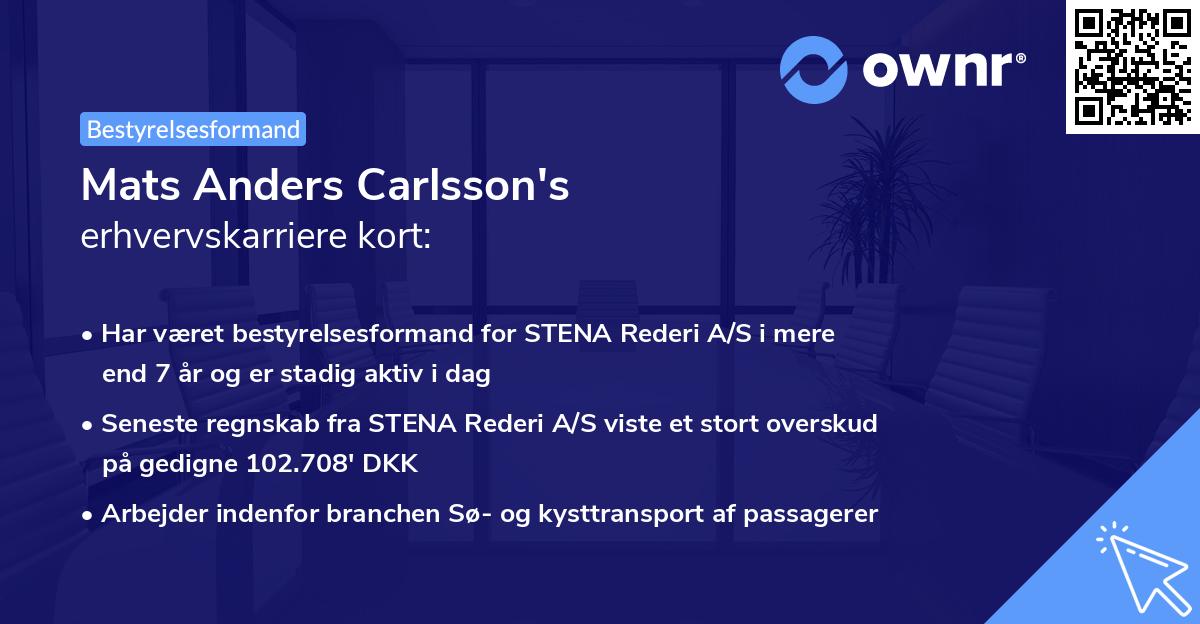 ownr®

Bestyrelsesformand

Mats Anders Carlsson's
erhvervskarriere kort:

• Har været bestyrelsesformand for STENA Rederi A/S i mere end 7 år og er stadig aktiv i dag

• Seneste regnskab fra STENA Rederi A/S viste et stort overskud på gedigne 102.708' DKK

• Arbejder indenfor branchen Sø- og kysttransport af passagerer